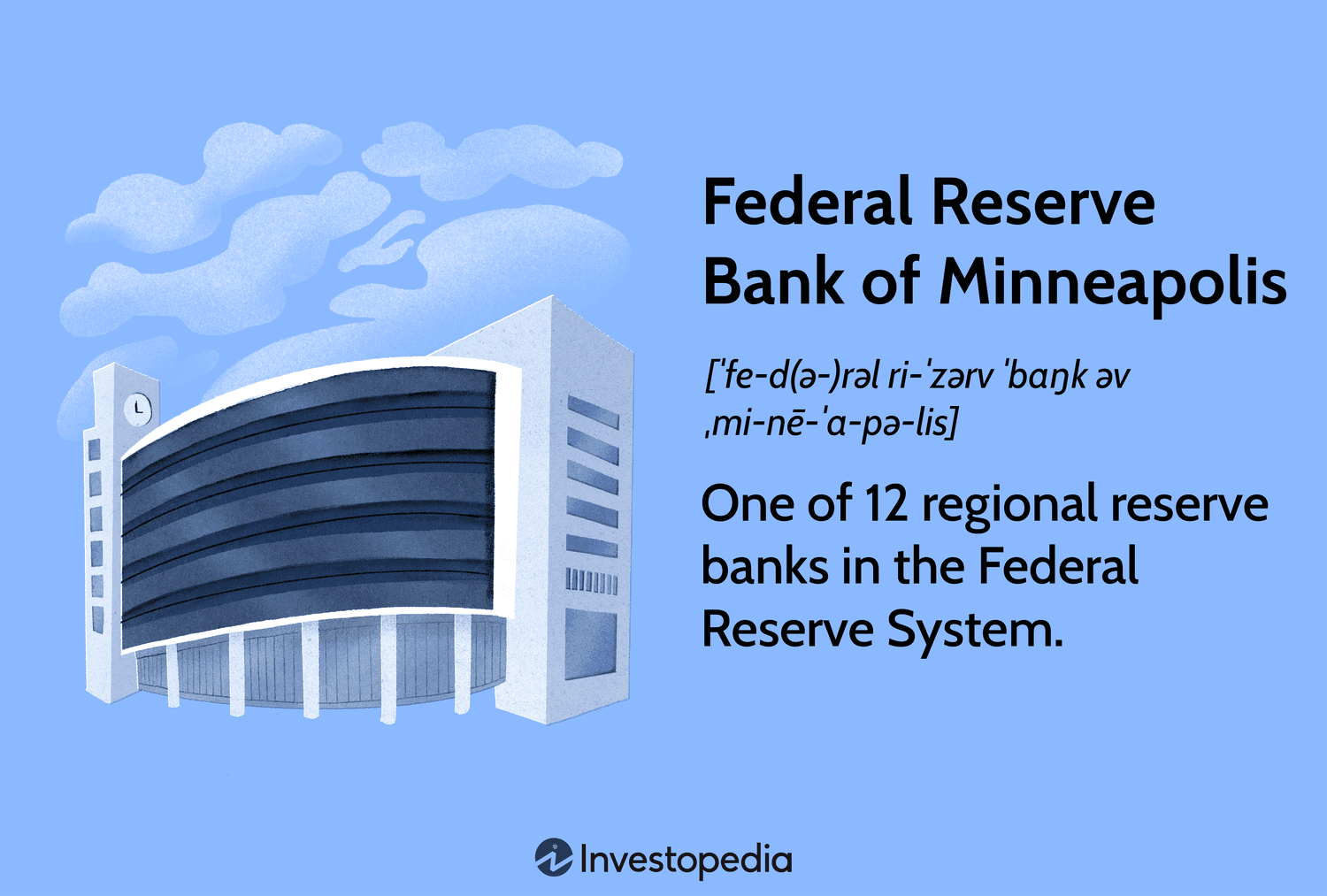 Federal Reserve Bank of Minneapolis

[ˈfe-d(ə-)rəl ri-ˈzərv ˈbaŋk əv ˌmi-nē-ˈa-pə-lis]

One of 12 regional reserve banks in the Federal Reserve System.

Investopedia